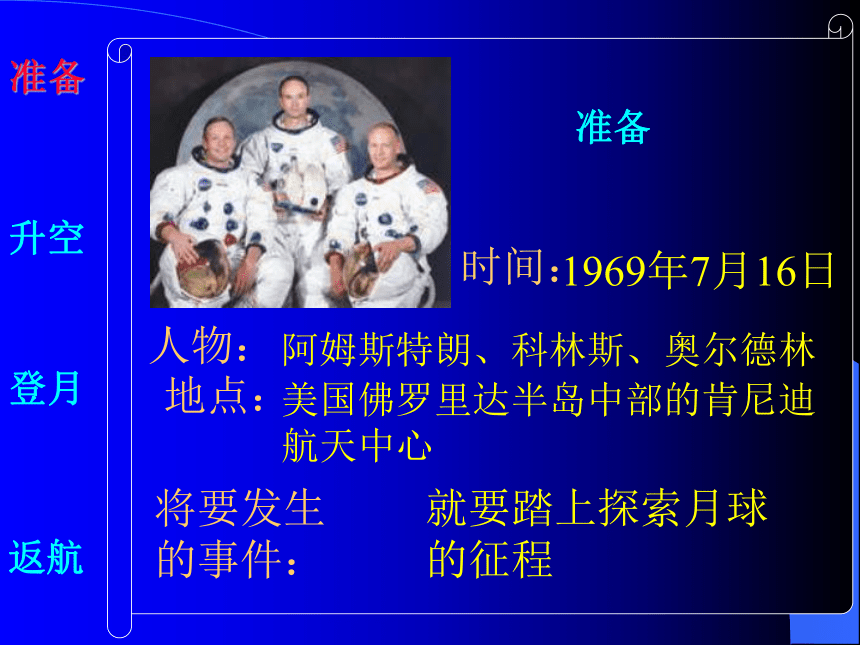 准备

升空

登月

返航

准备

时间:1969年7月16日

人物：阿姆斯特朗、科林斯、奥尔德林
地点：美国佛罗里达半岛中部的肯尼迪航天中心

将要发生的事件：

就要踏上探索月球的征程